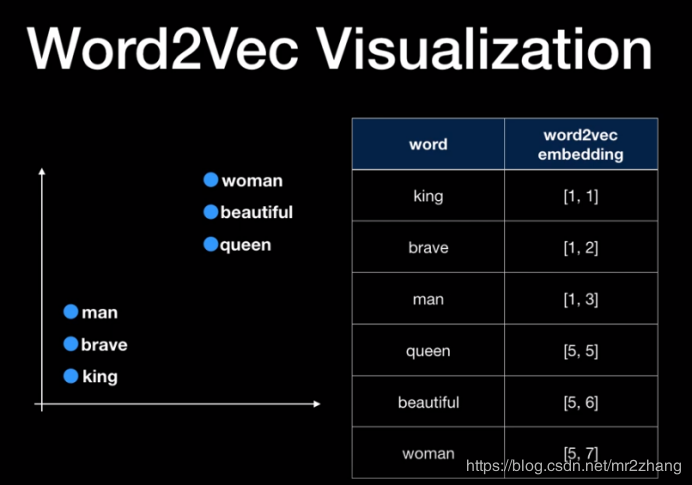 Word2Vec Visualization

woman
beautiful
queen

man
brave
king

| word | word2vec embedding |
|---|---|
| king | [1, 1] |
| brave | [1, 2] |
| man | [1, 3] |
| queen | [5, 5] |
| beautiful | [5, 6] |
| woman | [5, 7] |

https://blog.csdn.net/mr2zhang